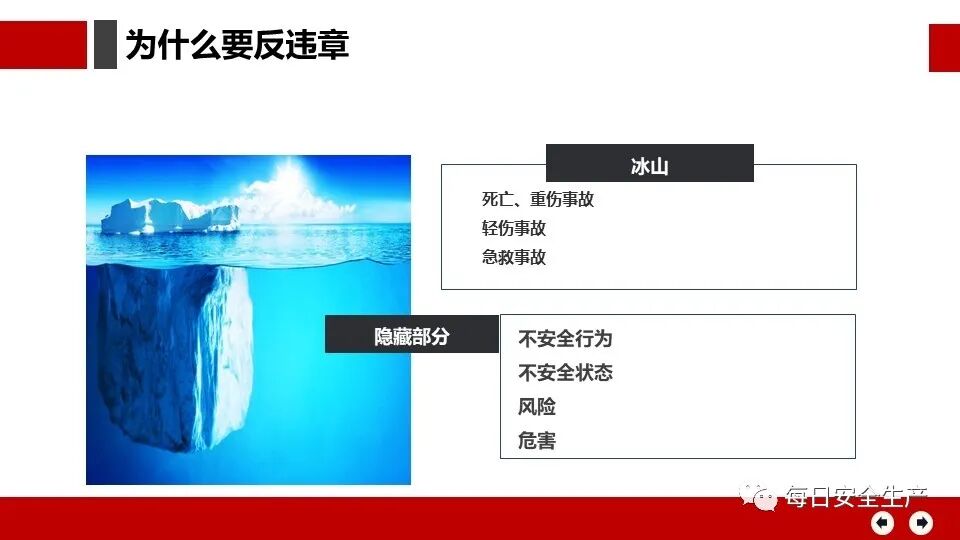 为什么要反违章

冰山

死亡、重伤事故
轻伤事故
急救事故

隐藏部分

不安全行为
不安全状态
风险
危害

每日安全生产